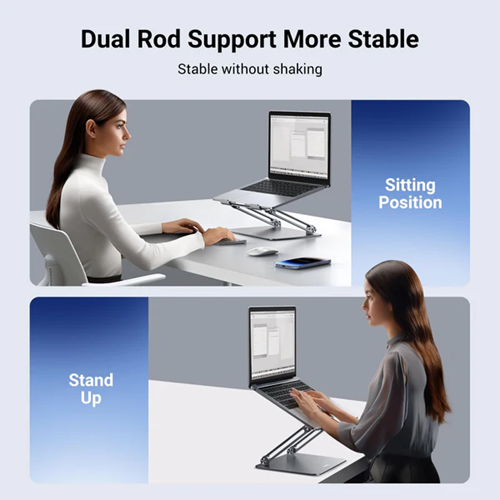 Dual Rod Support More Stable

Stable without shaking

Sitting Position

Stand Up